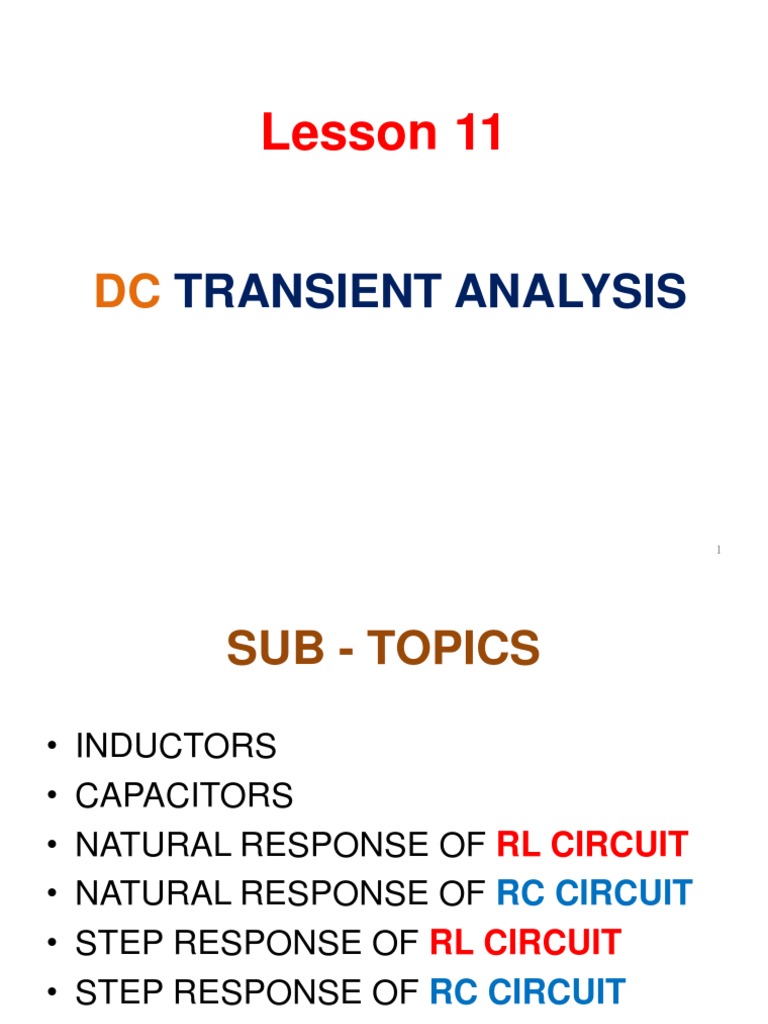 Lesson 11

DC TRANSIENT ANALYSIS

1

SUB - TOPICS

• INDUCTORS
• CAPACITORS
• NATURAL RESPONSE OF RL CIRCUIT
• NATURAL RESPONSE OF RC CIRCUIT
• STEP RESPONSE OF RL CIRCUIT
• STEP RESPONSE OF RC CIRCUIT